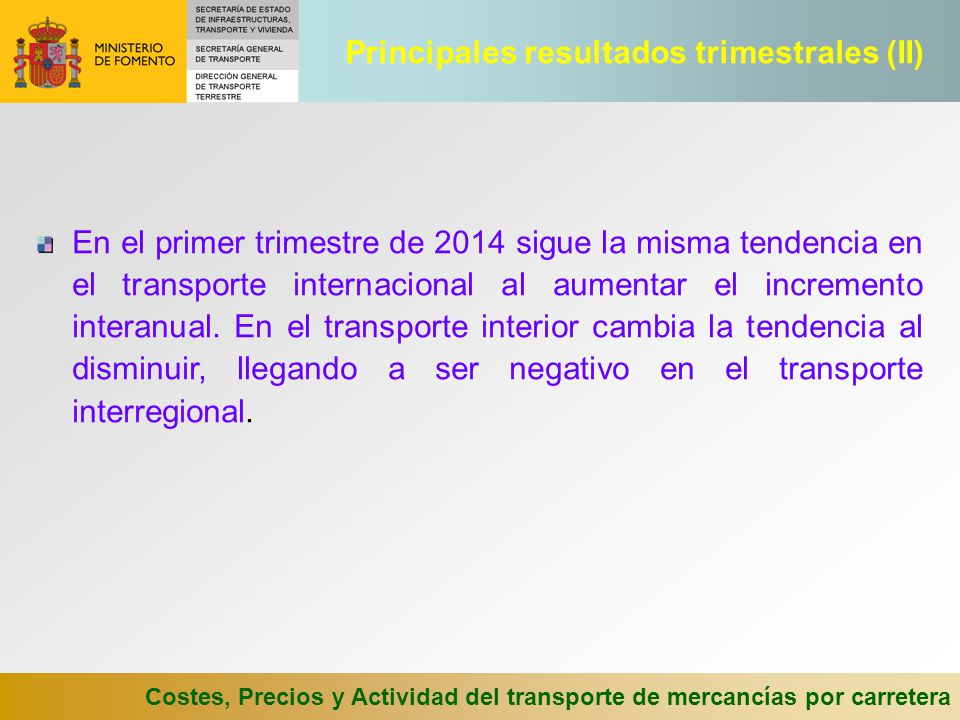 MINISTERIO DE FOMENTO

SECRETARÍA DE ESTADO DE INFRAESTRUCTURAS, TRANSPORTE Y VIVIENDA

SECRETARÍA GENERAL DE TRANSPORTE

DIRECCIÓN GENERAL DE TRANSPORTE TERRESTRE

Principales resultados trimestrales (II)

En el primer trimestre de 2014 sigue la misma tendencia en el transporte internacional al aumentar el incremento interanual. En el transporte interior cambia la tendencia al disminuir, llegando a ser negativo en el transporte interregional.

Costes, Precios y Actividad del transporte de mercancías por carretera